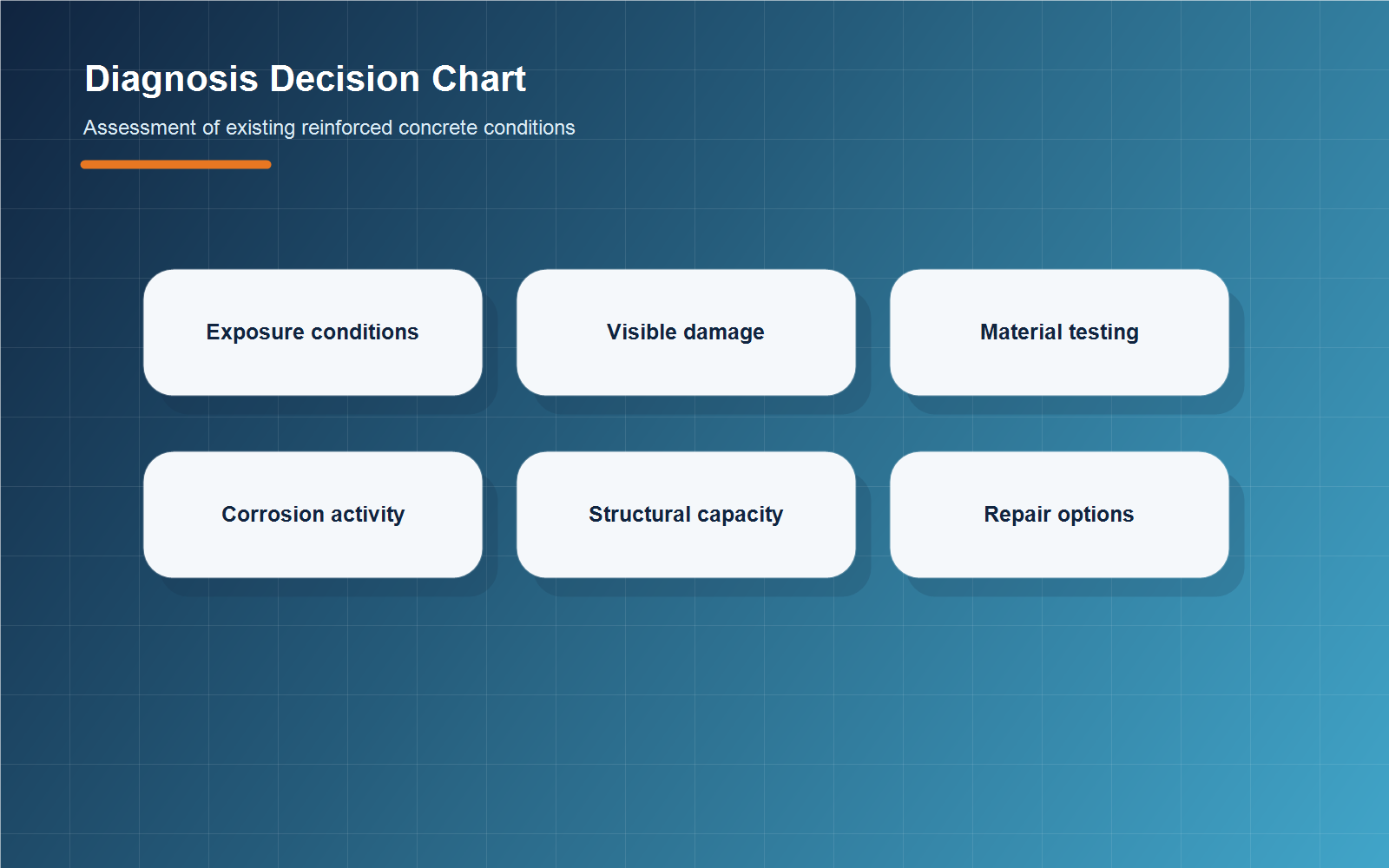 Diagnosis Decision Chart

Assessment of existing reinforced concrete conditions

Exposure conditions

Visible damage

Material testing

Corrosion activity

Structural capacity

Repair options